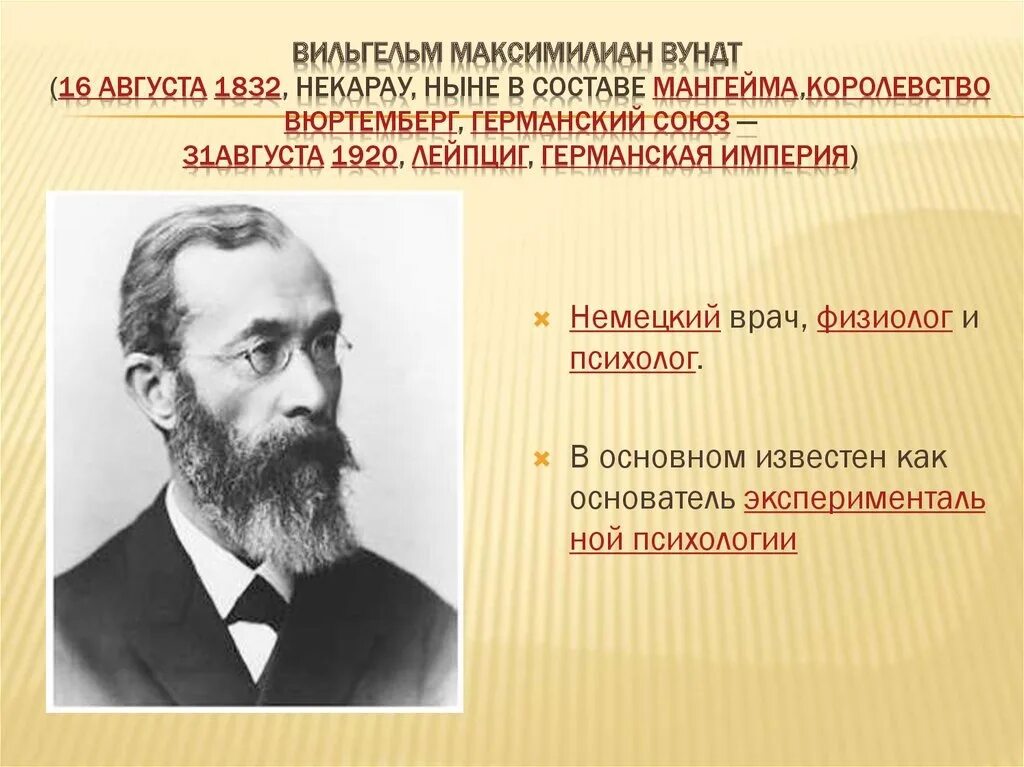 ВИЛЬГЕЛЬМ МАКСИМИЛИАН ВУНДТ
(16 АВГУСТА 1832, НЕКАРАУ, НЫНЕ В СОСТАВЕ МАНГЕЙМА,КОРОЛЕВСТВО ВЮРТЕМБЕРГ, ГЕРМАНСКИЙ СОЮЗ — 31АВГУСТА 1920, ЛЕЙПЦИГ, ГЕРМАНСКАЯ ИМПЕРИЯ)

Немецкий врач, физиолог и психолог.

В основном известен как основатель экспериментальной психологии